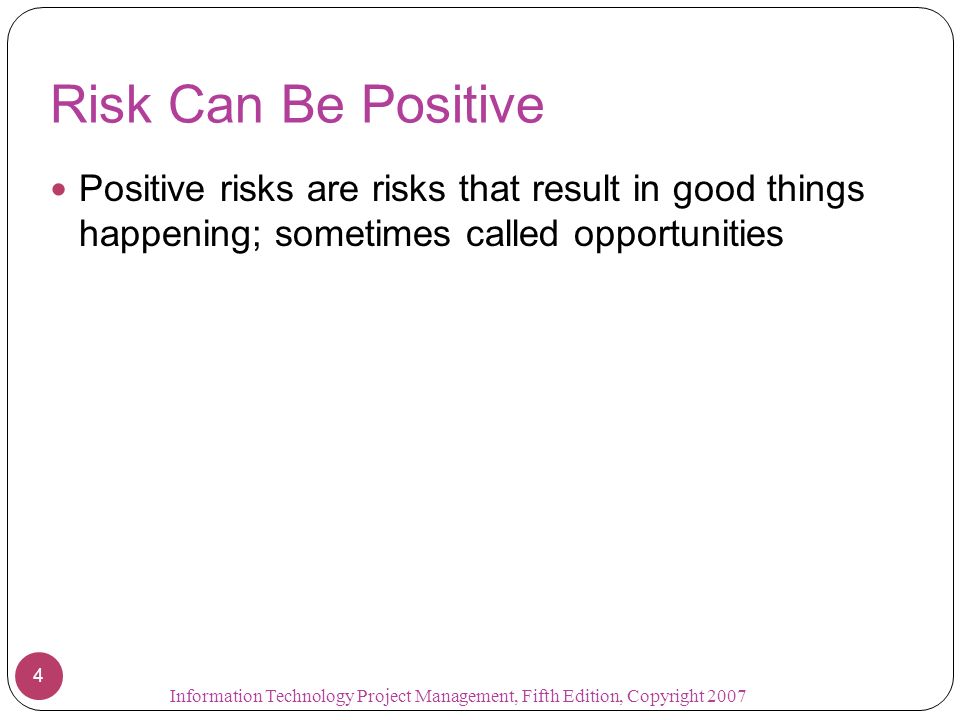 Risk Can Be Positive

Positive risks are risks that result in good things happening; sometimes called opportunities

4

Information Technology Project Management, Fifth Edition, Copyright 2007